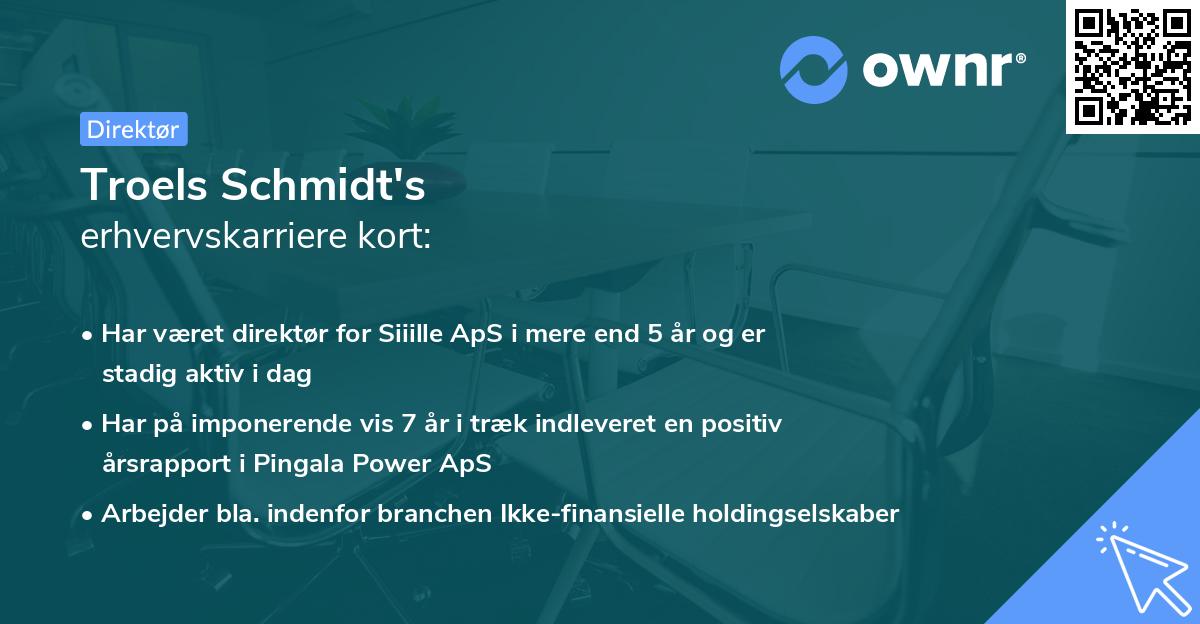 ownr®

Direktør

Troels Schmidt's
erhvervskarriere kort:

• Har været direktør for Siiille ApS i mere end 5 år og er stadig aktiv i dag

• Har på imponerende vis 7 år i træk indleveret en positiv årsrapport i Pingala Power ApS

• Arbejder bla. indenfor branchen Ikke-finansielle holdingselskaber